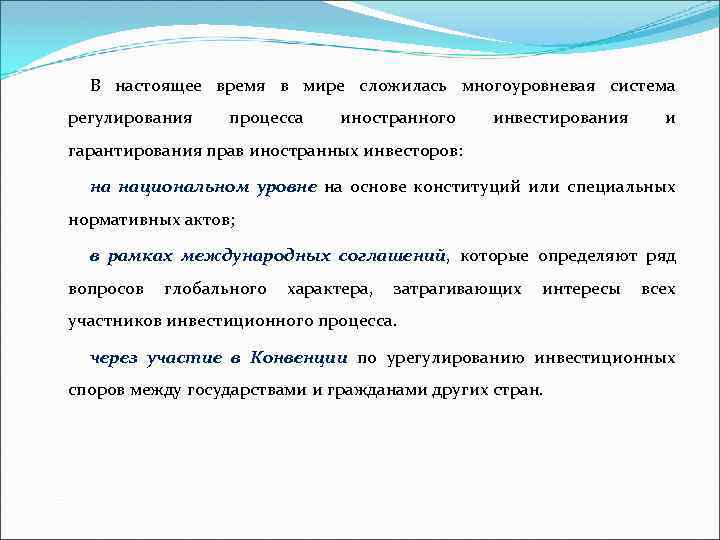 В настоящее время в мире сложилась многоуровневая система регулирования процесса иностранного инвестирования и гарантирования прав иностранных инвесторов:

на национальном уровне на основе конституций или специальных нормативных актов;

в рамках международных соглашений, которые определяют ряд вопросов глобального характера, затрагивающих интересы всех участников инвестиционного процесса.

через участие в Конвенции по урегулированию инвестиционных споров между государствами и гражданами других стран.